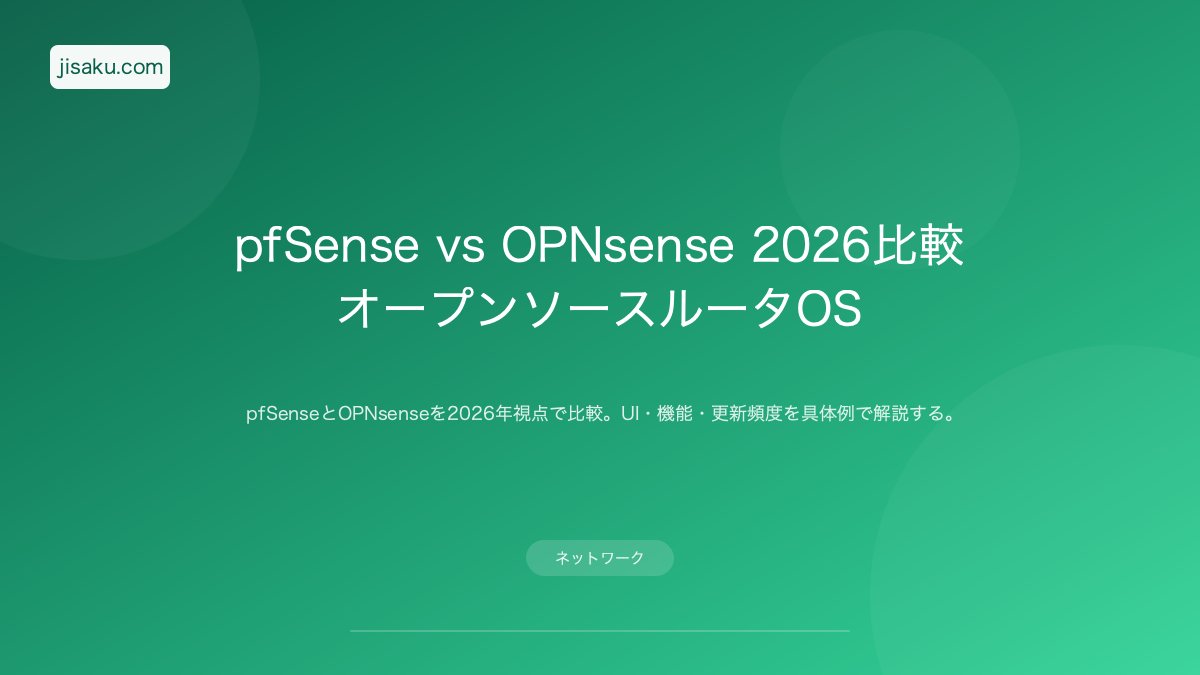 jisaku.com

pfSense vs OPNsense 2026比較
オープンソースルータOS

pfSenseとOPNsenseを2026年視点で比較。UI・機能・更新頻度を具体例で解説する。

ネットワーク